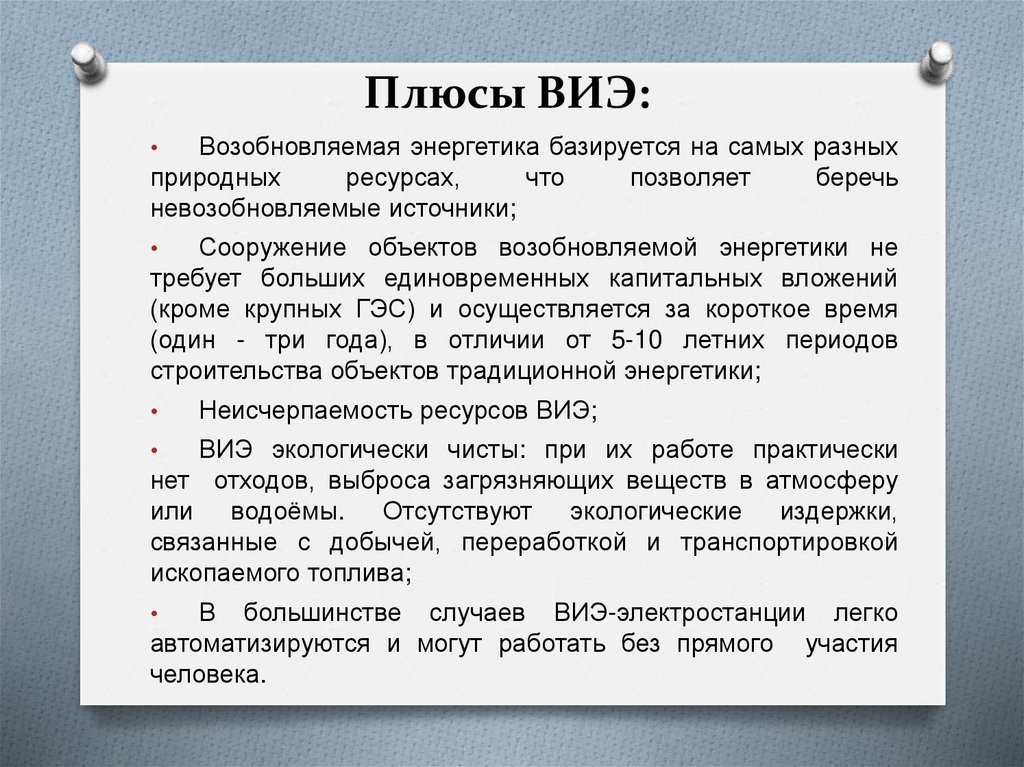 Плюсы ВИЭ:

• Возобновляемая энергетика базируется на самых разных природных ресурсах, что позволяет беречь невозобновляемые источники;

• Сооружение объектов возобновляемой энергетики не требует больших единовременных капитальных вложений (кроме крупных ГЭС) и осуществляется за короткое время (один - три года), в отличии от 5-10 летних периодов строительства объектов традиционной энергетики;

• Неисчерпаемость ресурсов ВИЭ;

• ВИЭ экологически чисты: при их работе практически нет отходов, выброса загрязняющих веществ в атмосферу или водоёмы. Отсутствуют экологические издержки, связанные с добычей, переработкой и транспортировкой ископаемого топлива;

• В большинстве случаев ВИЭ-электростанции легко автоматизируются и могут работать без прямого участия человека.